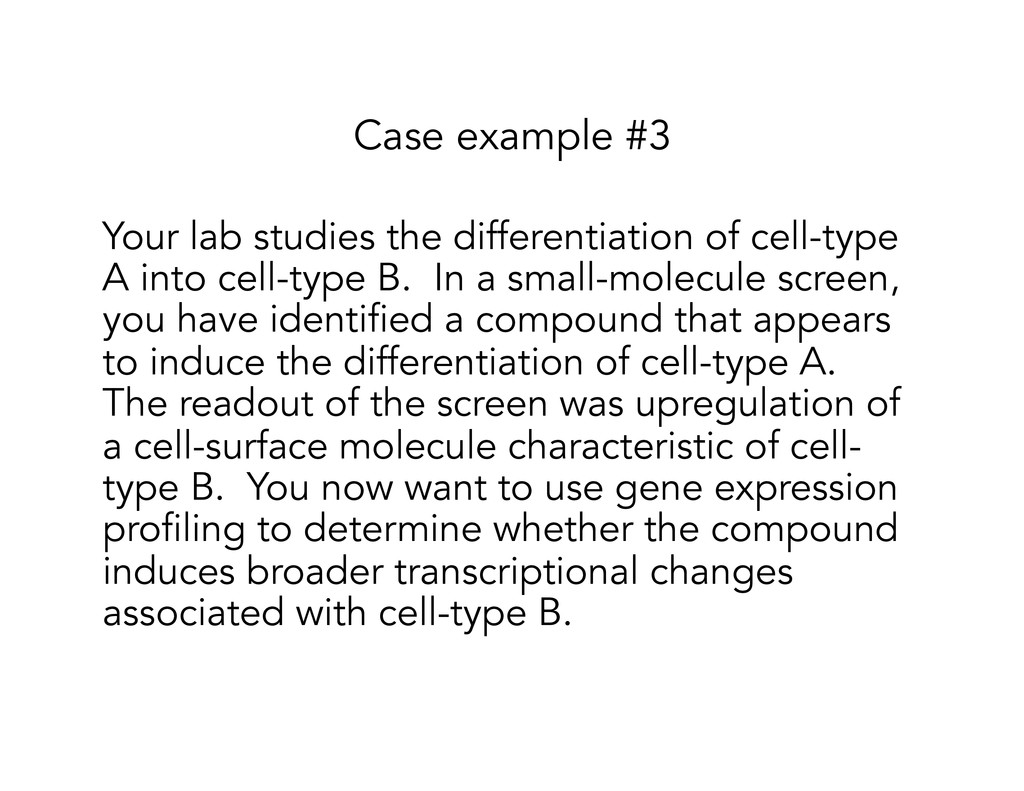 Case example #3

Your lab studies the differentiation of cell-type A into cell-type B. In a small-molecule screen, you have identified a compound that appears to induce the differentiation of cell-type A. The readout of the screen was upregulation of a cell-surface molecule characteristic of cell-type B. You now want to use gene expression profiling to determine whether the compound induces broader transcriptional changes associated with cell-type B.